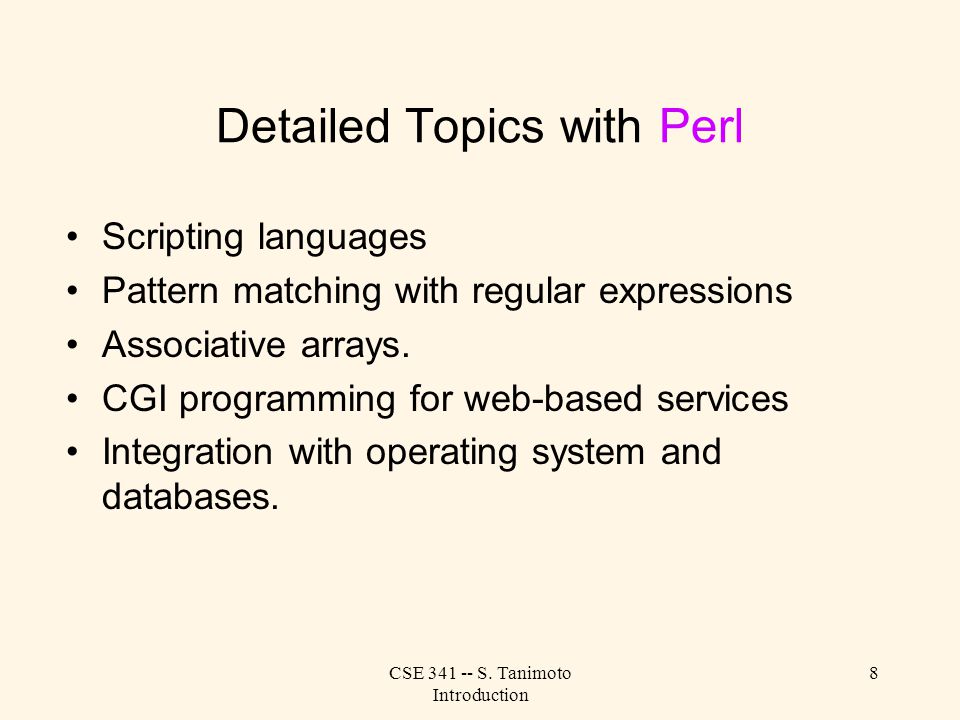 Detailed Topics with Perl

• Scripting languages
• Pattern matching with regular expressions
• Associative arrays.
• CGI programming for web-based services
• Integration with operating system and databases.

CSE 341 -- S. Tanimoto
Introduction

8